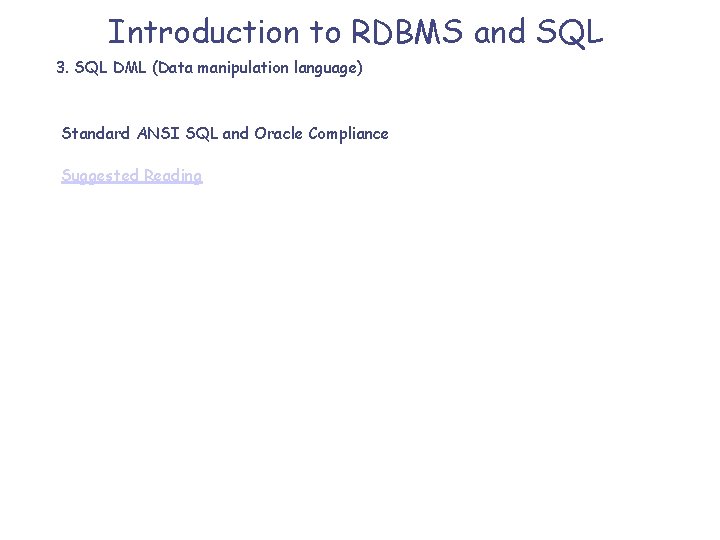 Introduction to RDBMS and SQL

3. SQL DML (Data manipulation language)

Standard ANSI SQL and Oracle Compliance

Suggested Reading